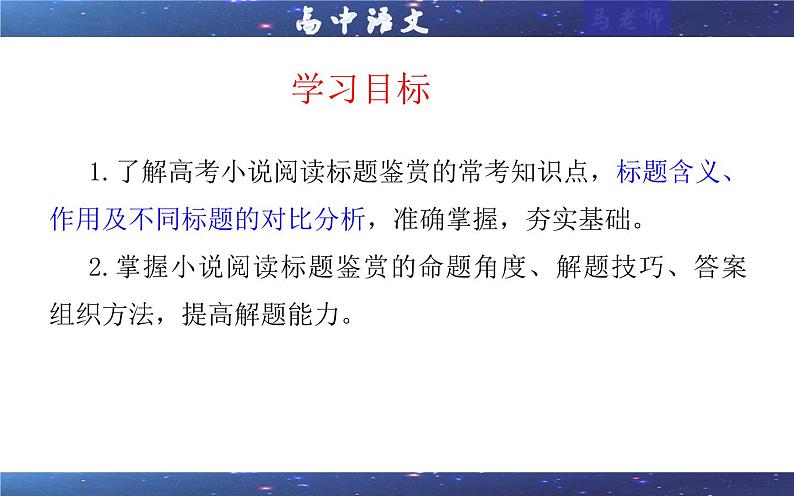 高中语文

马老师

学习目标

1.了解高考小说阅读标题鉴赏的常考知识点，标题含义、作用及不同标题的对比分析，准确掌握，夯实基础。

2.掌握小说阅读标题鉴赏的命题角度、解题技巧、答案组织方法，提高解题能力。